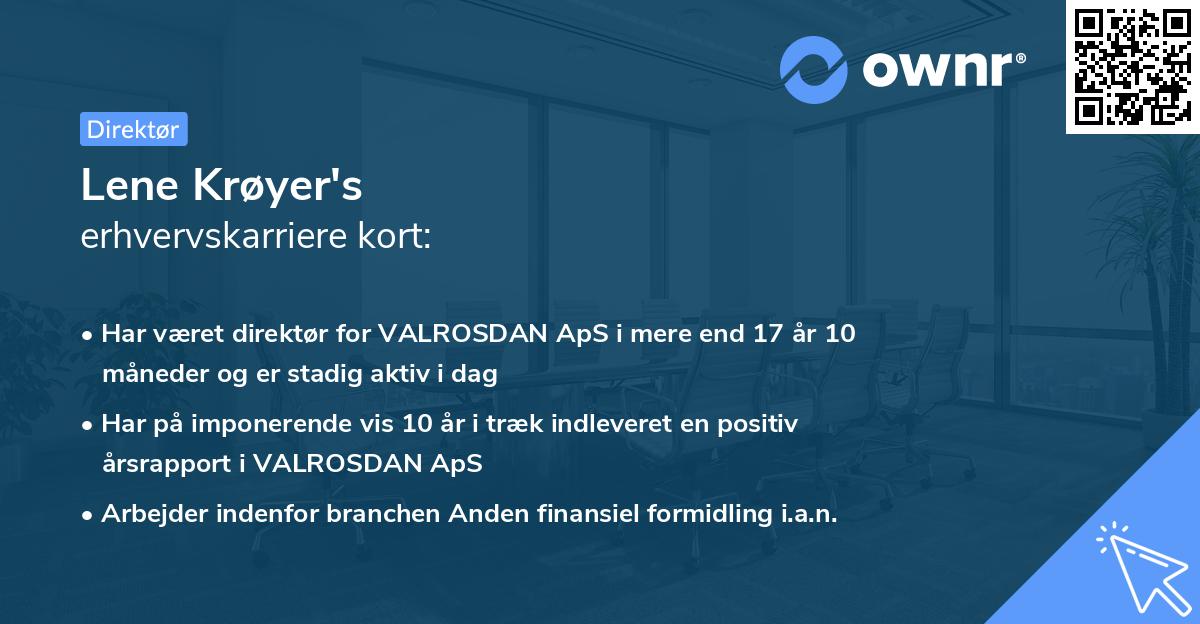 ownr®

Direktør

Lene Krøyer's
erhvervskarriere kort:

• Har været direktør for VALROSDAN ApS i mere end 17 år 10 måneder og er stadig aktiv i dag
• Har på imponerende vis 10 år i træk indleveret en positiv årsrapport i VALROSDAN ApS
• Arbejder indenfor branchen Anden finansiel formidling i.a.n.